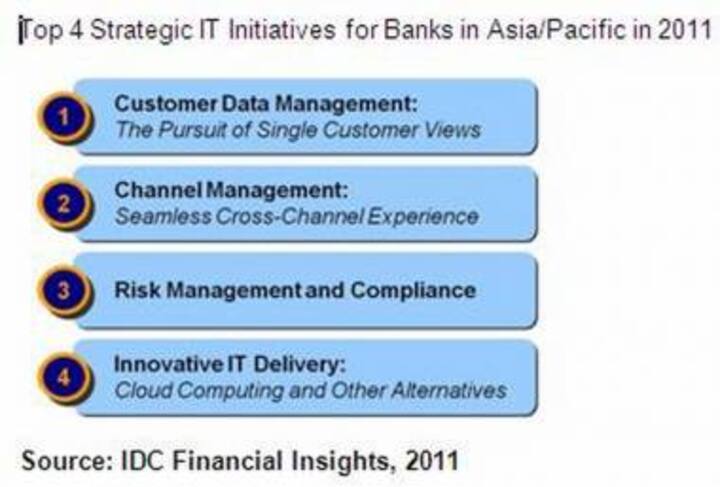 Top 4 Strategic IT Initiatives for Banks in Asia/Pacific in 2011

1 Customer Data Management:
The Pursuit of Single Customer Views

2 Channel Management:
Seamless Cross-Channel Experience

3 Risk Management and Compliance

4 Innovative IT Delivery:
Cloud Computing and Other Alternatives

Source: IDC Financial Insights, 2011